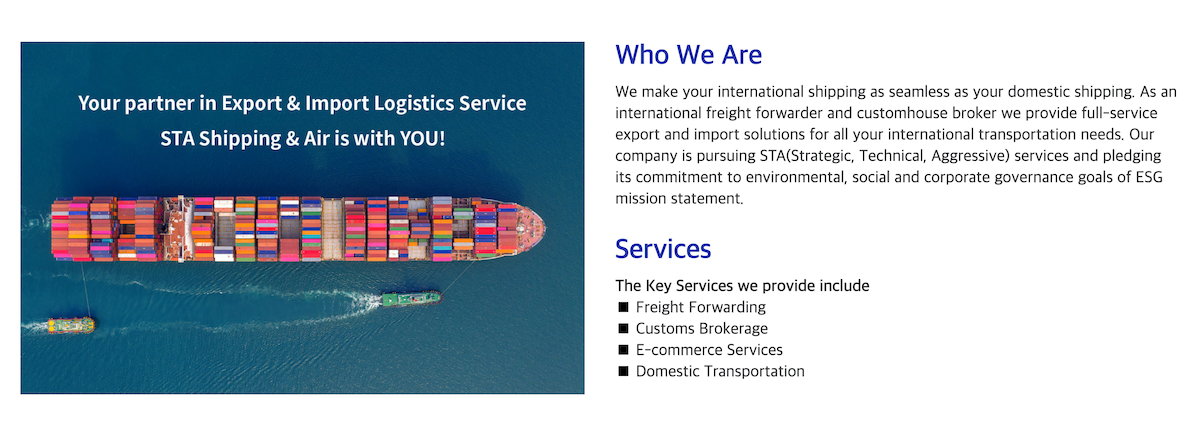 Your partner in Export & Import Logistics Service
STA Shipping & Air is with YOU!

Who We Are

We make your international shipping as seamless as your domestic shipping. As an international freight forwarder and customhouse broker we provide full-service export and import solutions for all your international transportation needs. Our company is pursuing STA(Strategic, Technical, Aggressive) services and pledging its commitment to environmental, social and corporate governance goals of ESG mission statement.

Services

The Key Services we provide include
■ Freight Forwarding
■ Customs Brokerage
■ E-commerce Services
■ Domestic Transportation